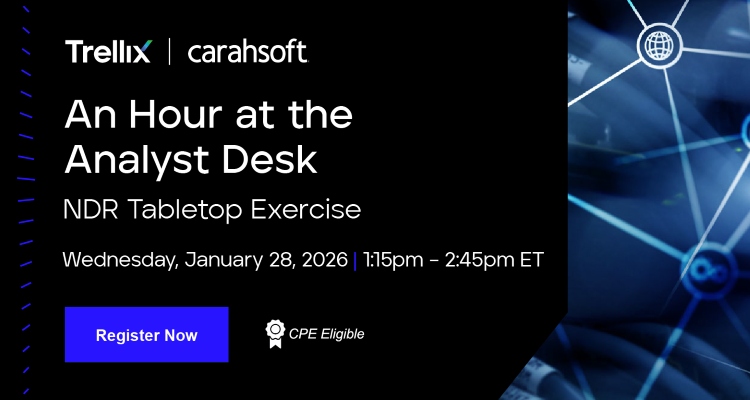 Trellix | carahsoft

An Hour at the Analyst Desk

NDR Tabletop Exercise

Wednesday, January 28, 2026 | 1:15pm - 2:45pm ET

Register Now

CPE Eligible